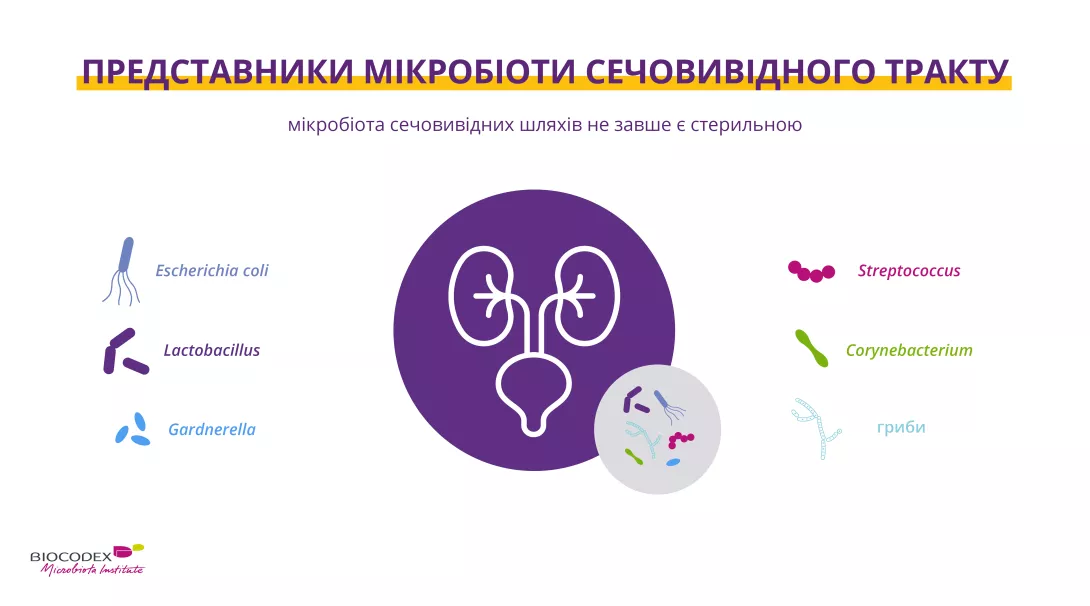 ПРЕДСТАВНИКИ МІКРОБІОТИ СЕЧОВИВІДНОГО ТРАКТУ

мікробіота сечовивідних шляхів не завше є стерильною

Escherichia coli

Lactobacillus

Gardnerella

Streptococcus

Corynebacterium

гриби

BIOCODEX
Microbiota Institute